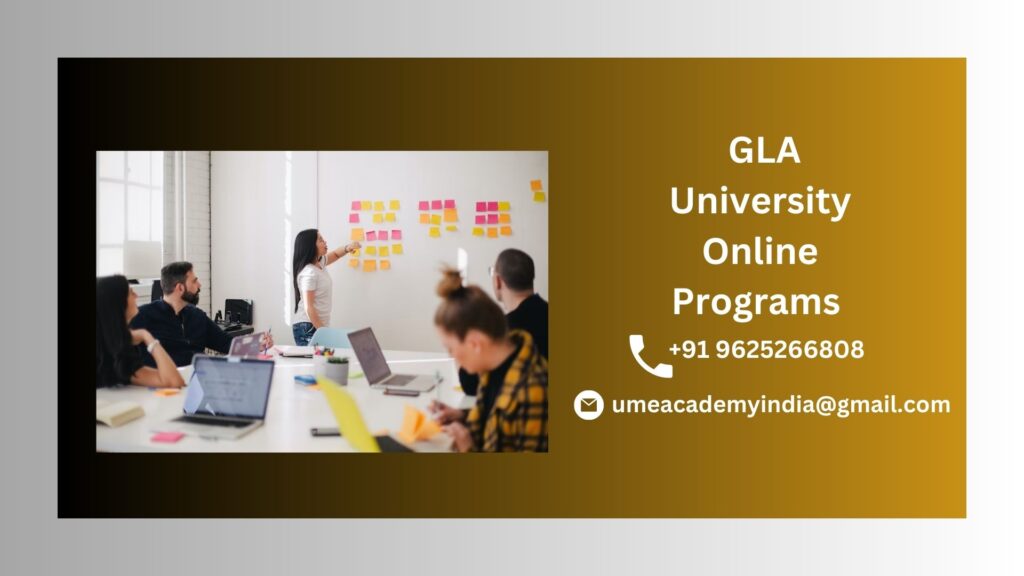 GLA University Online Programs

+91 9625266808

umeacademyindia@gmail.com